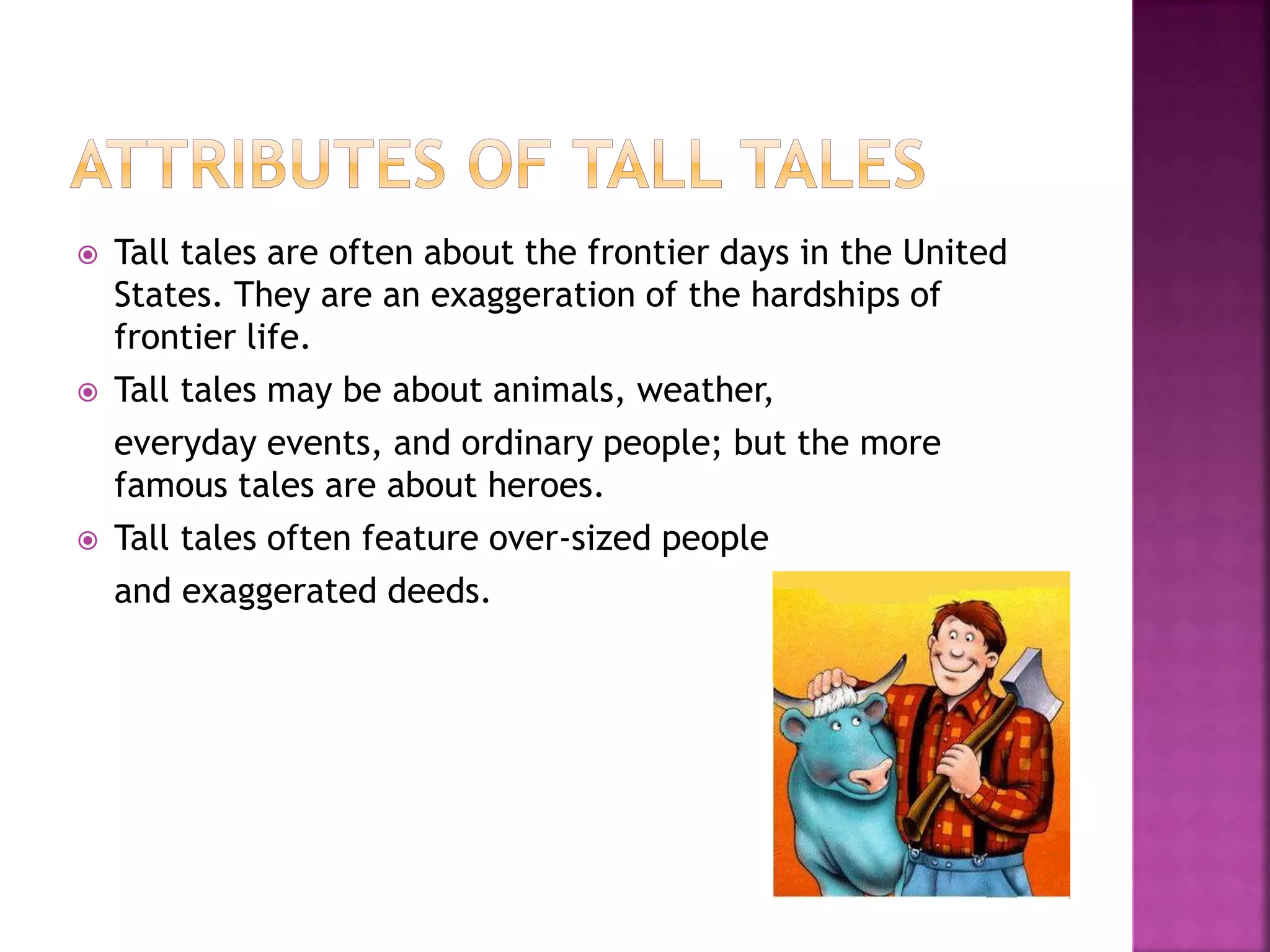 ATTRIBUTES OF TALL TALES

Tall tales are often about the frontier days in the United States. They are an exaggeration of the hardships of frontier life.

Tall tales may be about animals, weather,

everyday events, and ordinary people; but the more famous tales are about heroes.

Tall tales often feature over-sized people

and exaggerated deeds.